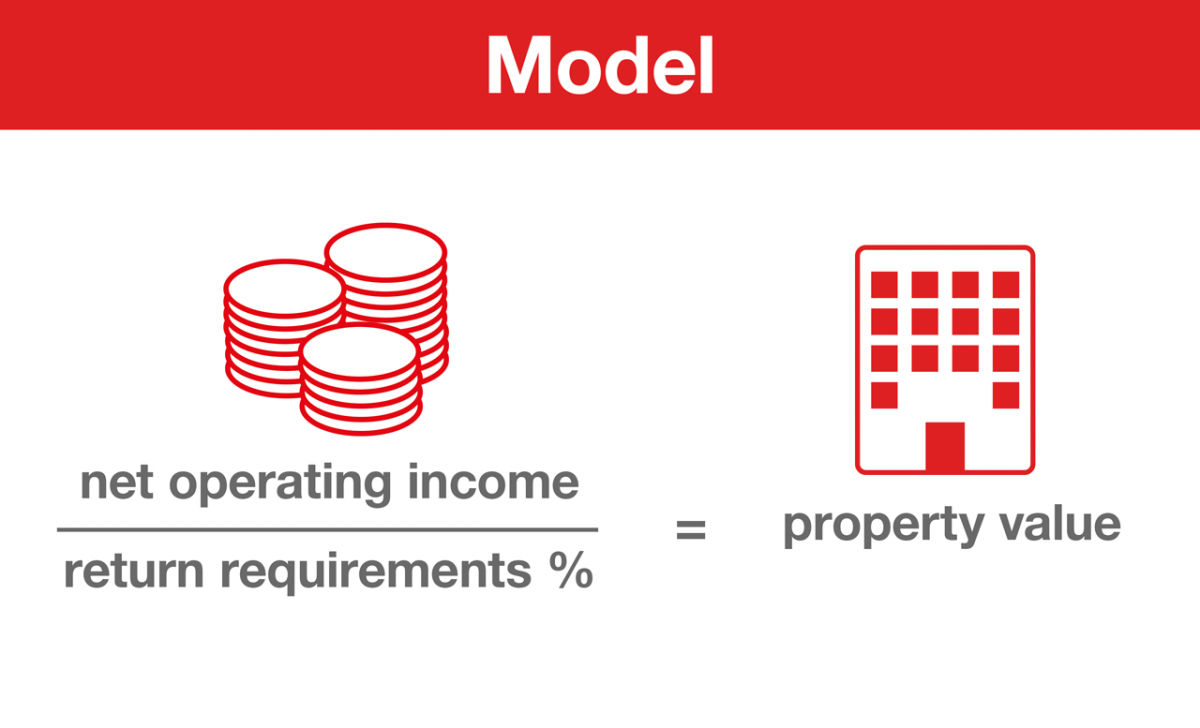 Model

$\frac{\text{net operating income}}{\text{return requirements \%}} = \text{property value}$